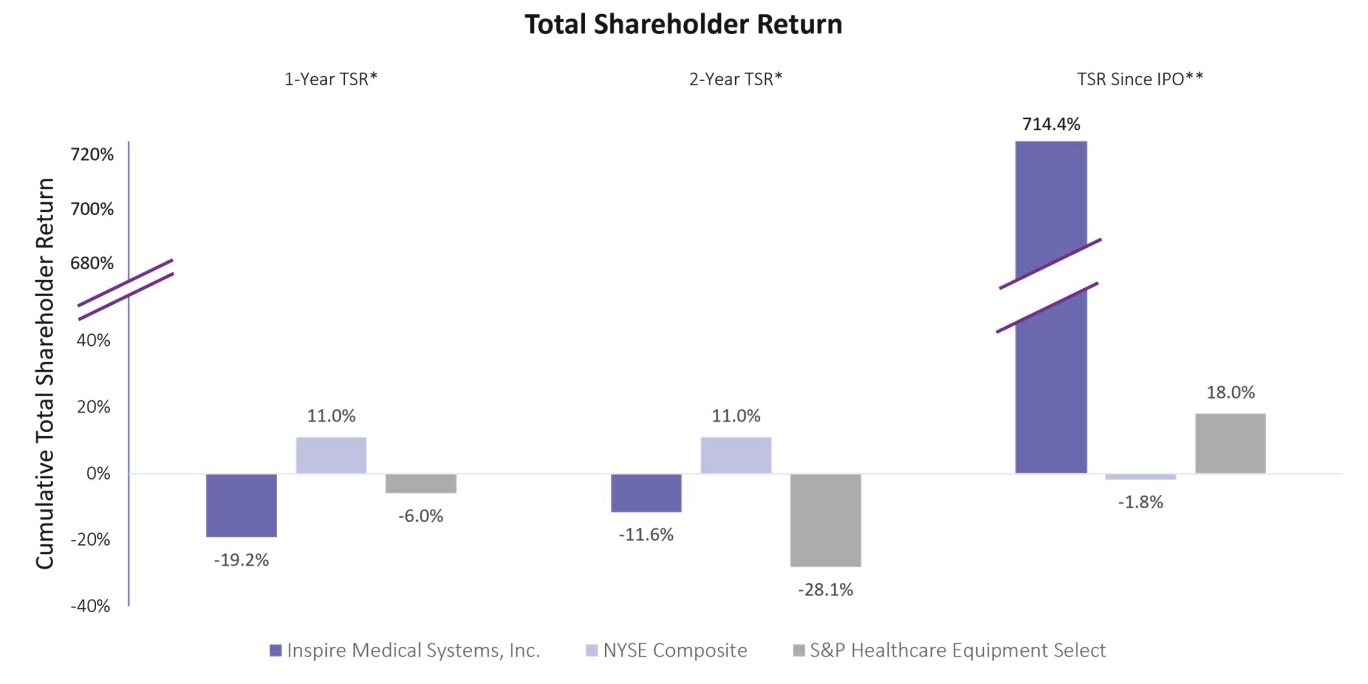 Total Shareholder Return

1-Year TSR*

2-Year TSR*

TSR Since IPO**

Cumulative Total Shareholder Return

720%
700%
680%
40%
20%
0%
-20%
-40%

-19.2%
11.0%
-6.0%

-11.6%
11.0%
-28.1%

714.4%
-1.8%
18.0%

Inspire Medical Systems, Inc.
NYSE Composite
S&P Healthcare Equipment Select